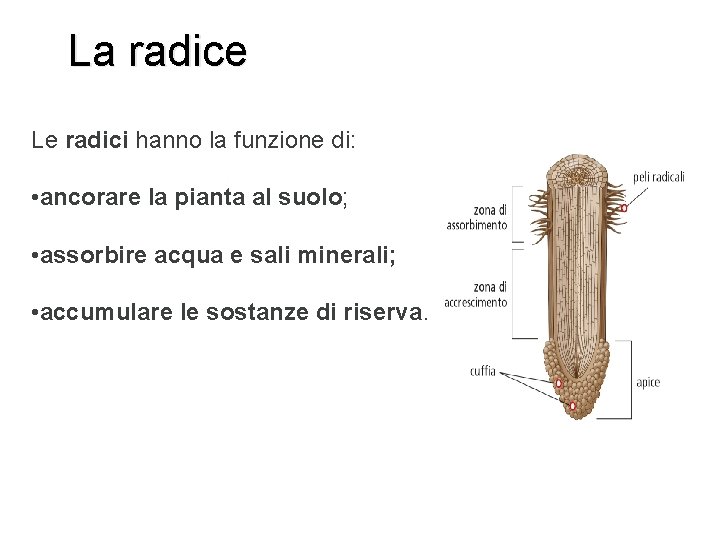 La radice

Le radici hanno la funzione di:

•ancorare la pianta al suolo;

•assorbire acqua e sali minerali;

•accumulare le sostanze di riserva.

peli radicali

zona di assorbimento

zona di accrescimento

cuffia

apice